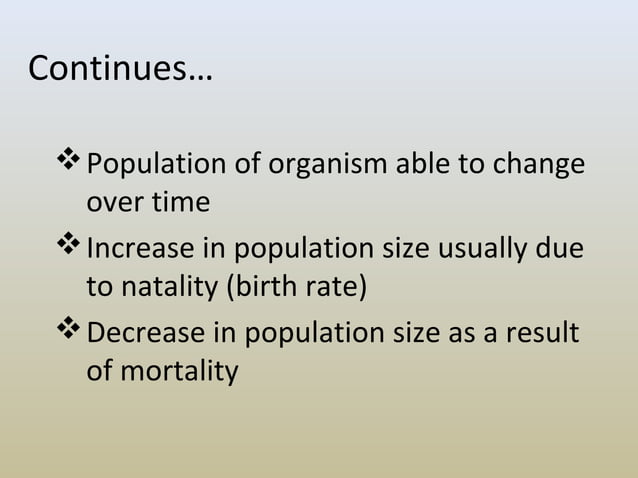 Continues…

❖ Population of organism able to change over time

❖ Increase in population size usually due to natality (birth rate)

❖ Decrease in population size as a result of mortality